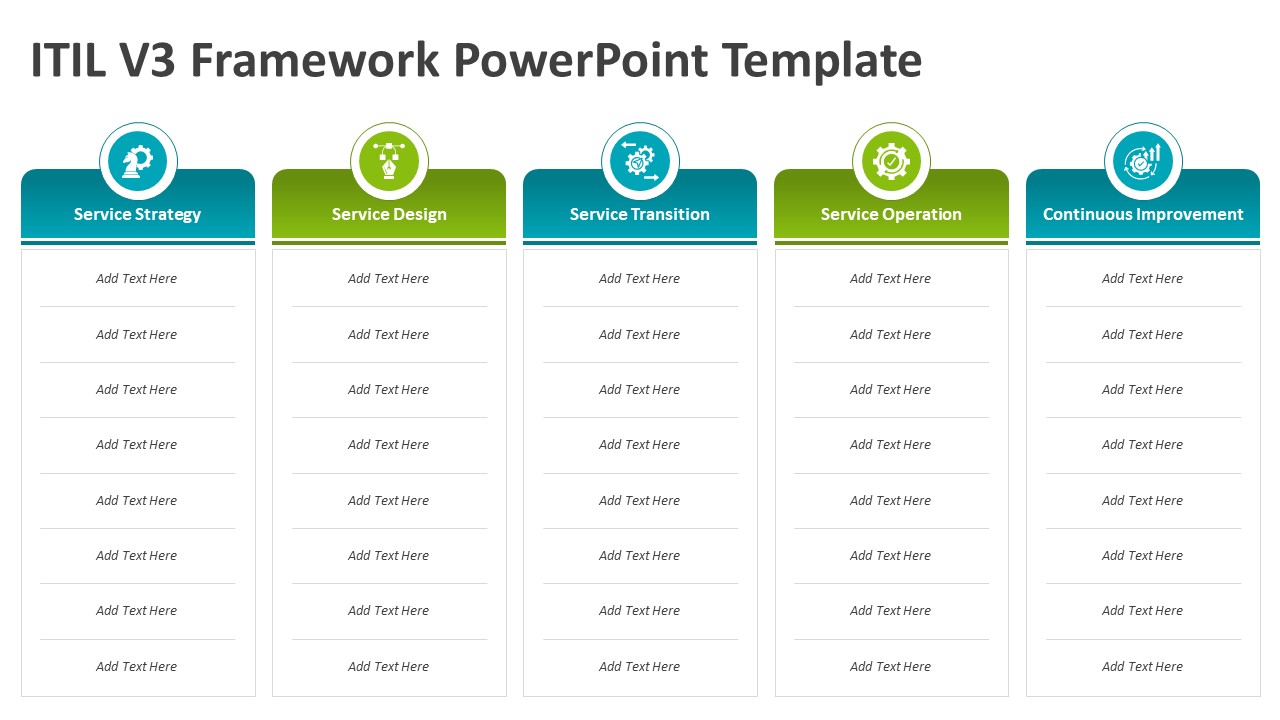 ITIL V3 Framework PowerPoint Template

Service Strategy

Add Text Here

Add Text Here

Add Text Here

Add Text Here

Add Text Here

Add Text Here

Add Text Here

Add Text Here

Service Design

Add Text Here

Add Text Here

Add Text Here

Add Text Here

Add Text Here

Add Text Here

Add Text Here

Add Text Here

Service Transition

Add Text Here

Add Text Here

Add Text Here

Add Text Here

Add Text Here

Add Text Here

Add Text Here

Add Text Here

Service Operation

Add Text Here

Add Text Here

Add Text Here

Add Text Here

Add Text Here

Add Text Here

Add Text Here

Add Text Here

Continuous Improvement

Add Text Here

Add Text Here

Add Text Here

Add Text Here

Add Text Here

Add Text Here

Add Text Here

Add Text Here